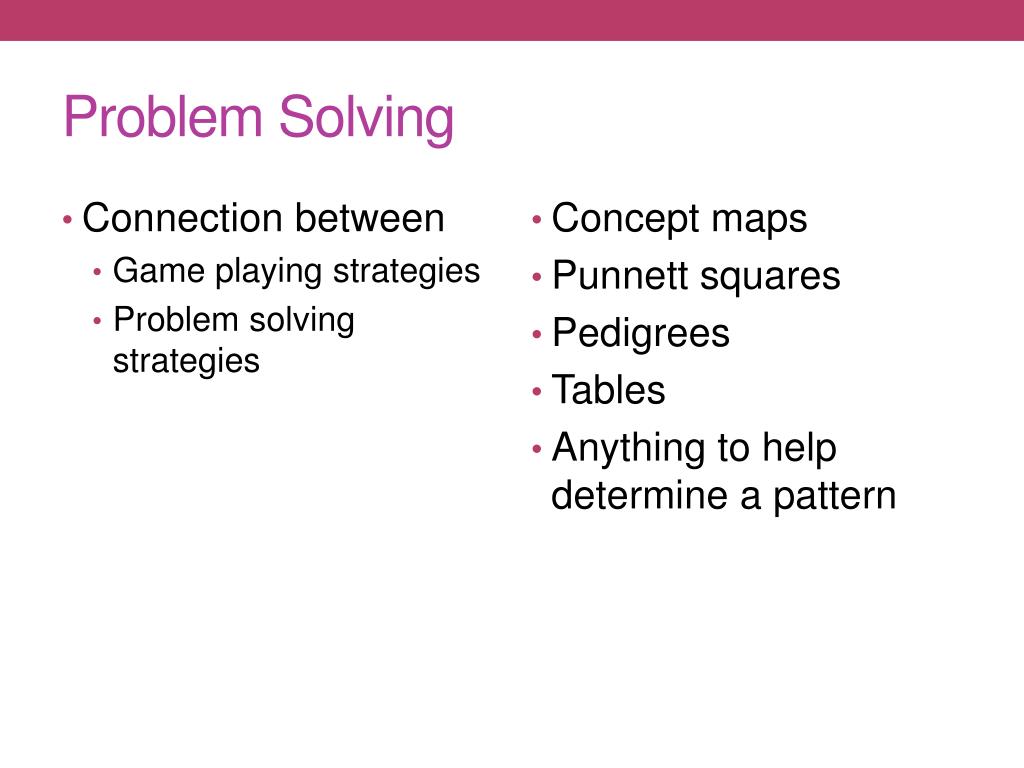 Problem Solving

• Connection between
  • Game playing strategies
  • Problem solving strategies

• Concept maps
• Punnett squares
• Pedigrees
• Tables
• Anything to help determine a pattern